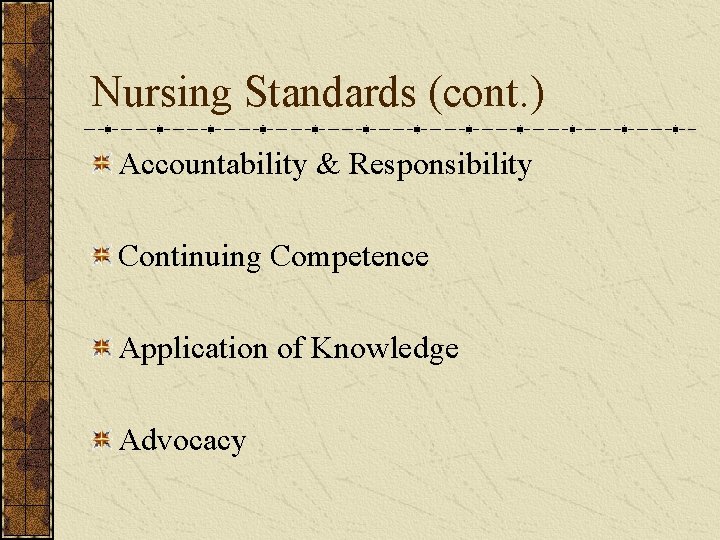 Nursing Standards (cont.)

Accountability & Responsibility

Continuing Competence

Application of Knowledge

Advocacy